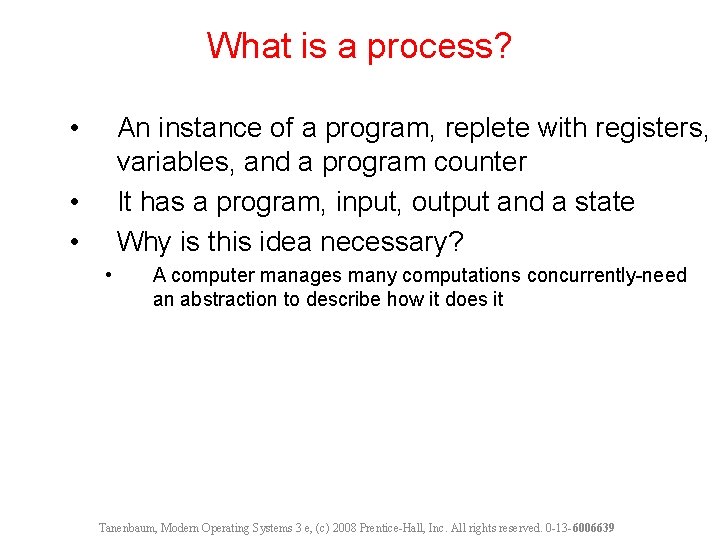 What is a process?

• An instance of a program, replete with registers, variables, and a program counter
• It has a program, input, output and a state
• Why is this idea necessary?
  • A computer manages many computations concurrently-need an abstraction to describe how it does it

Tanenbaum, Modern Operating Systems 3 e, (c) 2008 Prentice-Hall, Inc. All rights reserved. 0-13-6006639